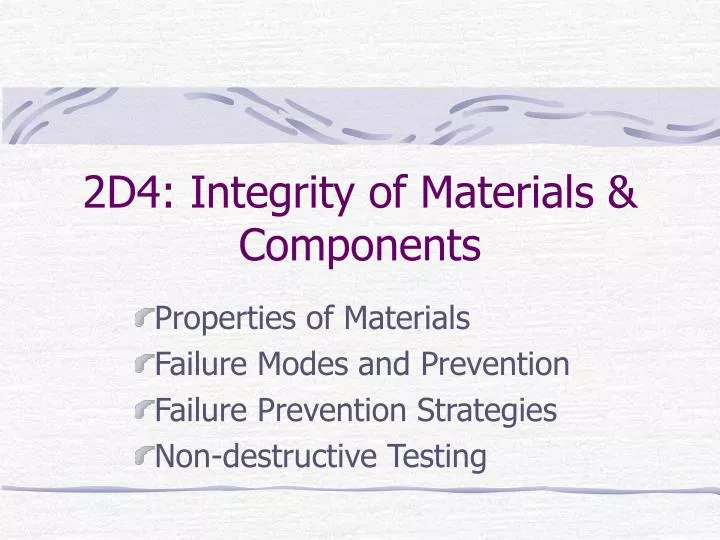 2D4: Integrity of Materials & Components

Properties of Materials
Failure Modes and Prevention
Failure Prevention Strategies
Non-destructive Testing